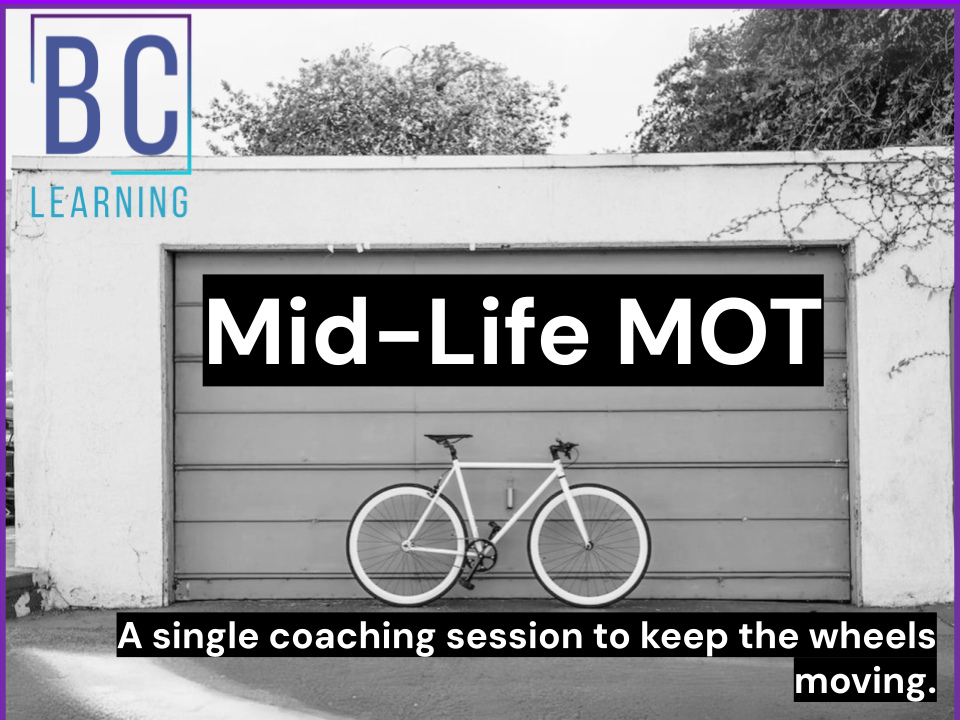 BC
LEARNING

Mid-Life MOT

A single coaching session to keep the wheels moving.